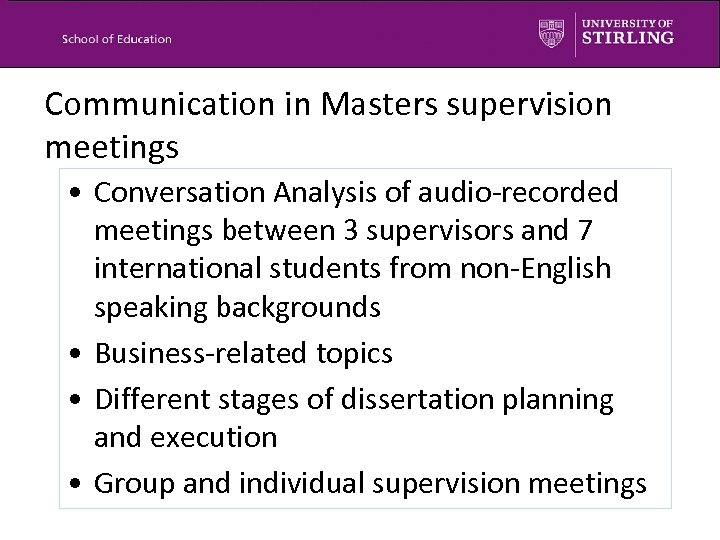 School of Education

UNIVERSITY OF STIRLING

Communication in Masters supervision meetings

• Conversation Analysis of audio-recorded meetings between 3 supervisors and 7 international students from non-English speaking backgrounds
• Business-related topics
• Different stages of dissertation planning and execution
• Group and individual supervision meetings